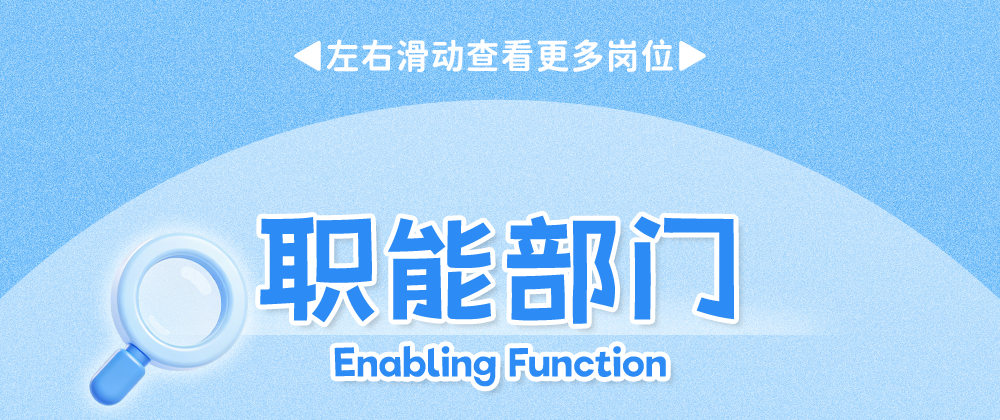 ◀左右滑动查看更多岗位▶

职能部门

Enabling Function